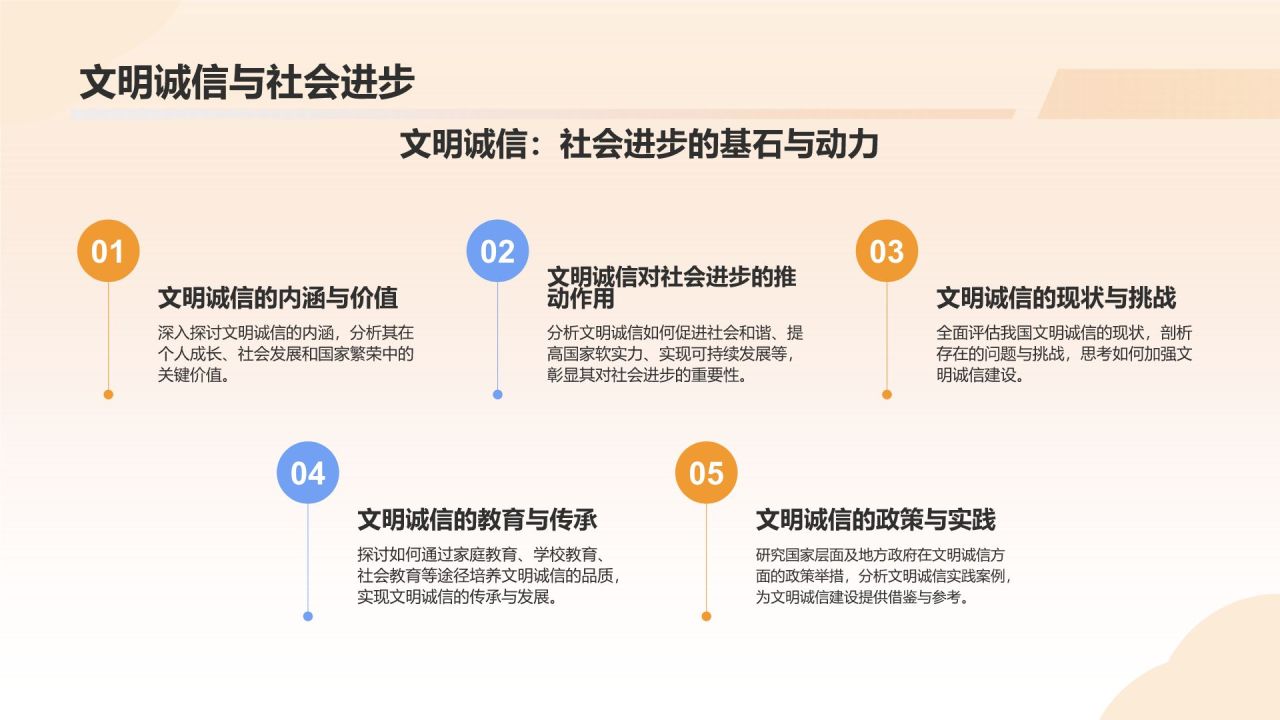 文明诚信与社会进步

文明诚信：社会进步的基石与动力

01

文明诚信的内涵与价值

深入探讨文明诚信的内涵，分析其在个人成长、社会发展和国家繁荣中的关键价值。

02

文明诚信对社会进步的推动作用

分析文明诚信如何促进社会和谐、提高国家软实力、实现可持续发展等，彰显其对社会进步的重要性。

03

文明诚信的现状与挑战

全面评估我国文明诚信的现状，剖析存在的问题与挑战，思考如何加强文明诚信建设。

04

文明诚信的教育与传承

探讨如何通过家庭教育、学校教育、社会教育等途径培养文明诚信的品质，实现文明诚信的传承与发展。

05

文明诚信的政策与实践

研究国家层面及地方政府在文明诚信方面的政策举措，分析文明诚信实践案例，为文明诚信建设提供借鉴与参考。